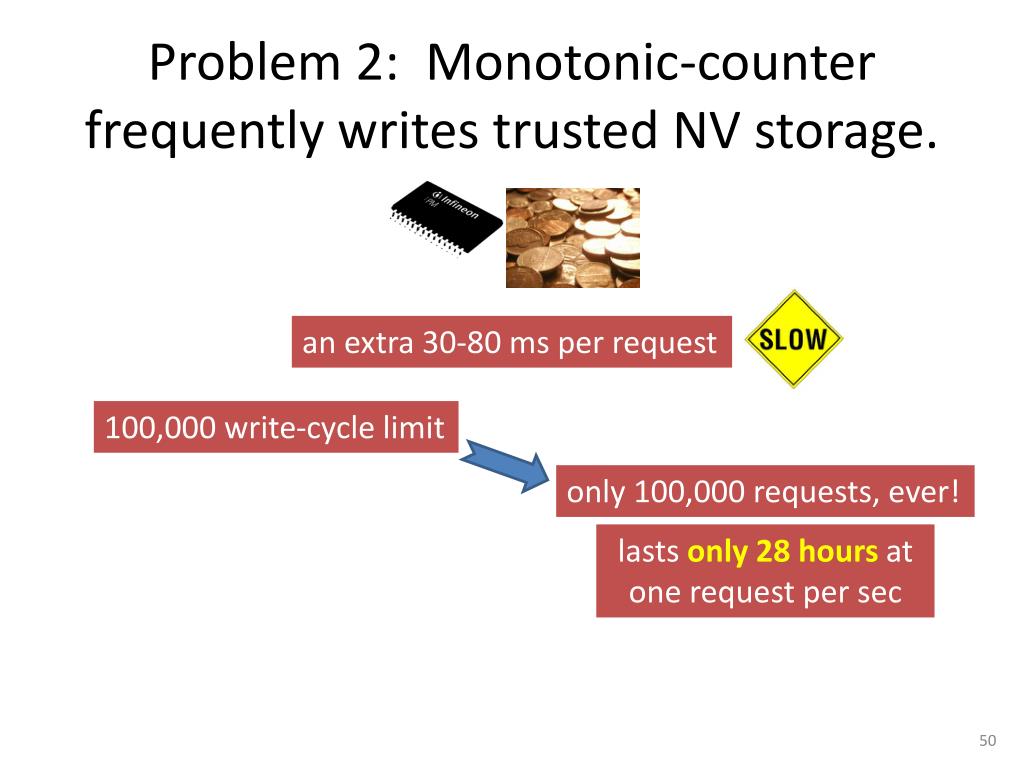 Problem 2: Monotonic-counter frequently writes trusted NV storage.

Infineon
TPM

an extra 30-80 ms per request

SLOW

100,000 write-cycle limit

only 100,000 requests, ever!

lasts only 28 hours at one request per sec

50